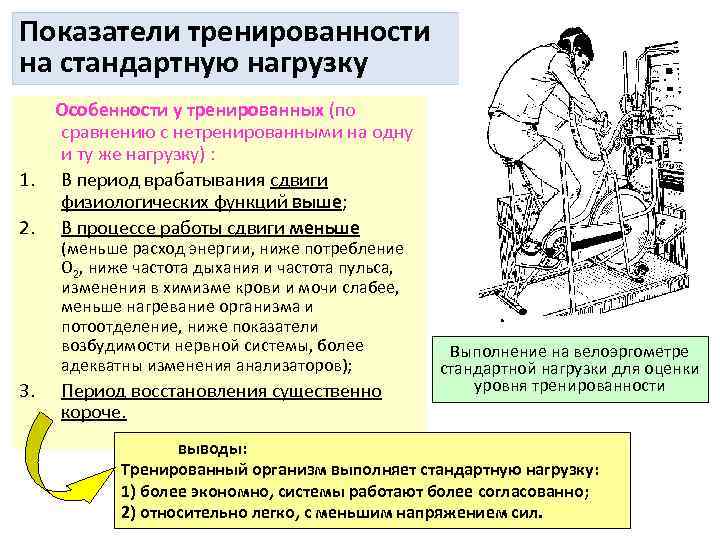 Показатели тренированности на стандартную нагрузку

Особенности у тренированных (по сравнению с нетренированными на одну и ту же нагрузку) :

1. В период врабатывания сдвиги физиологических функций выше;
2. В процессе работы сдвиги меньше (меньше расход энергии, ниже потребление $O_2$, ниже частота дыхания и частота пульса, изменения в химизме крови и мочи слабее, меньше нагревание организма и потоотделение, ниже показатели возбудимости нервной системы, более адекватны изменения анализаторов);
3. Период восстановления существенно короче.

Выполнение на велоэргометре стандартной нагрузки для оценки уровня тренированности

выводы:
Тренированный организм выполняет стандартную нагрузку:
1) более экономно, системы работают более согласованно;
2) относительно легко, с меньшим напряжением сил.